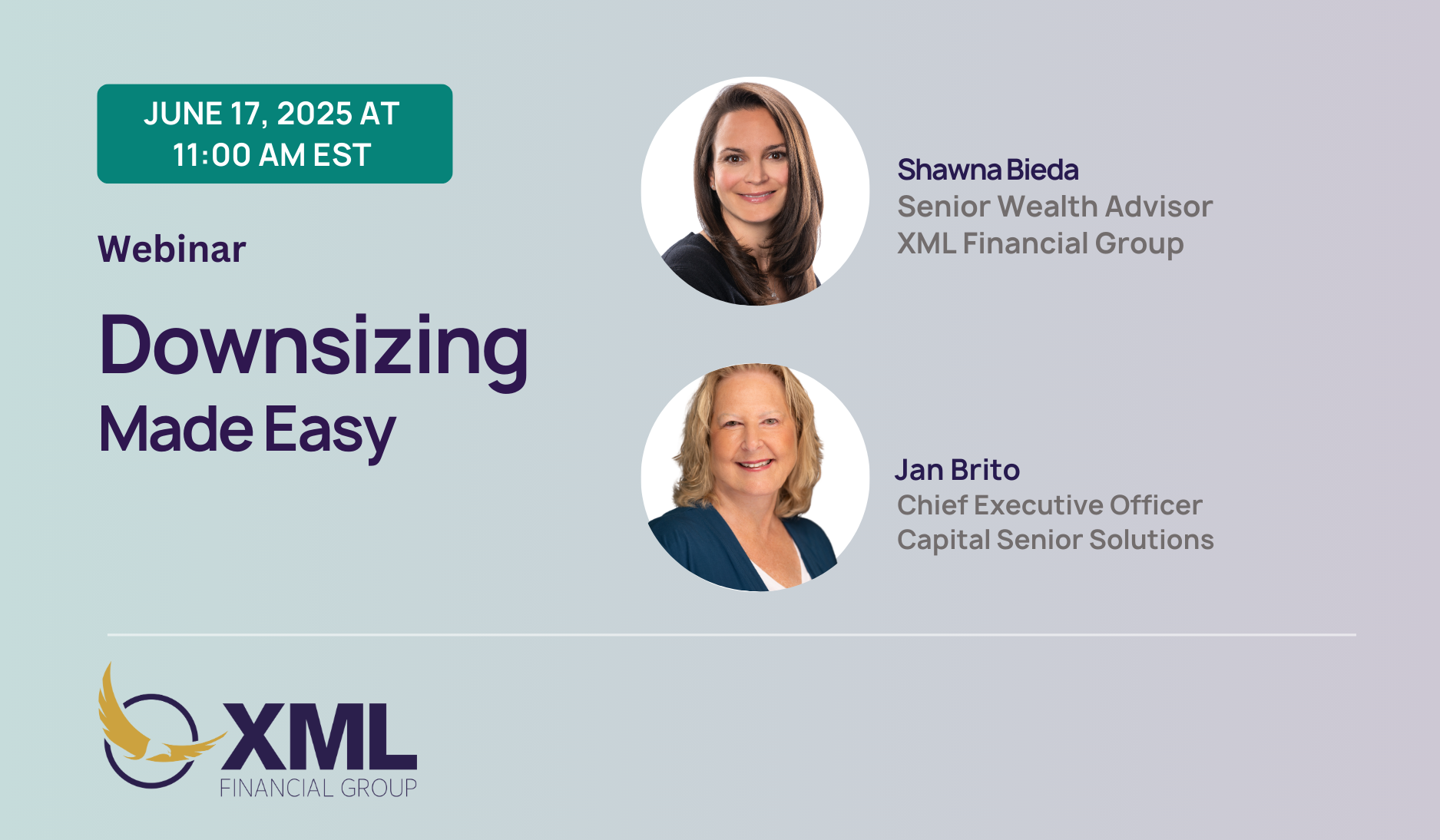 JUNE 17, 2025 AT 11:00 AM EST

Webinar

Downsizing Made Easy

Shawna Bieda
Senior Wealth Advisor
XML Financial Group

Jan Brito
Chief Executive Officer
Capital Senior Solutions

XML
FINANCIAL GROUP